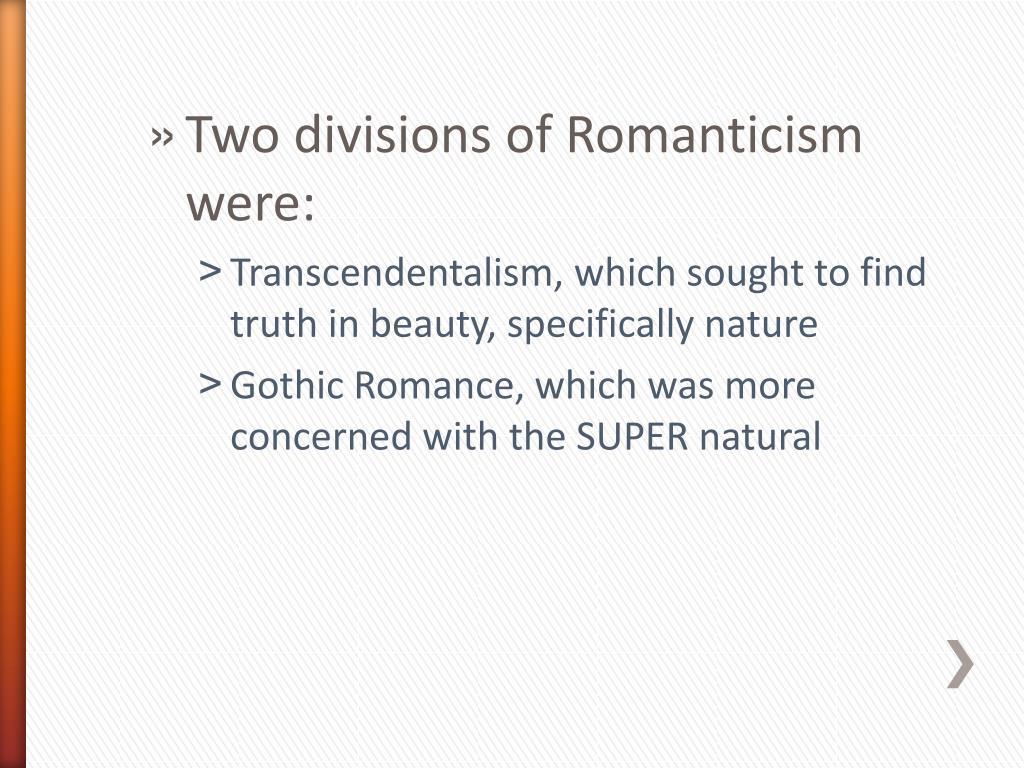 » Two divisions of Romanticism were:

> Transcendentalism, which sought to find truth in beauty, specifically nature

> Gothic Romance, which was more concerned with the SUPER natural